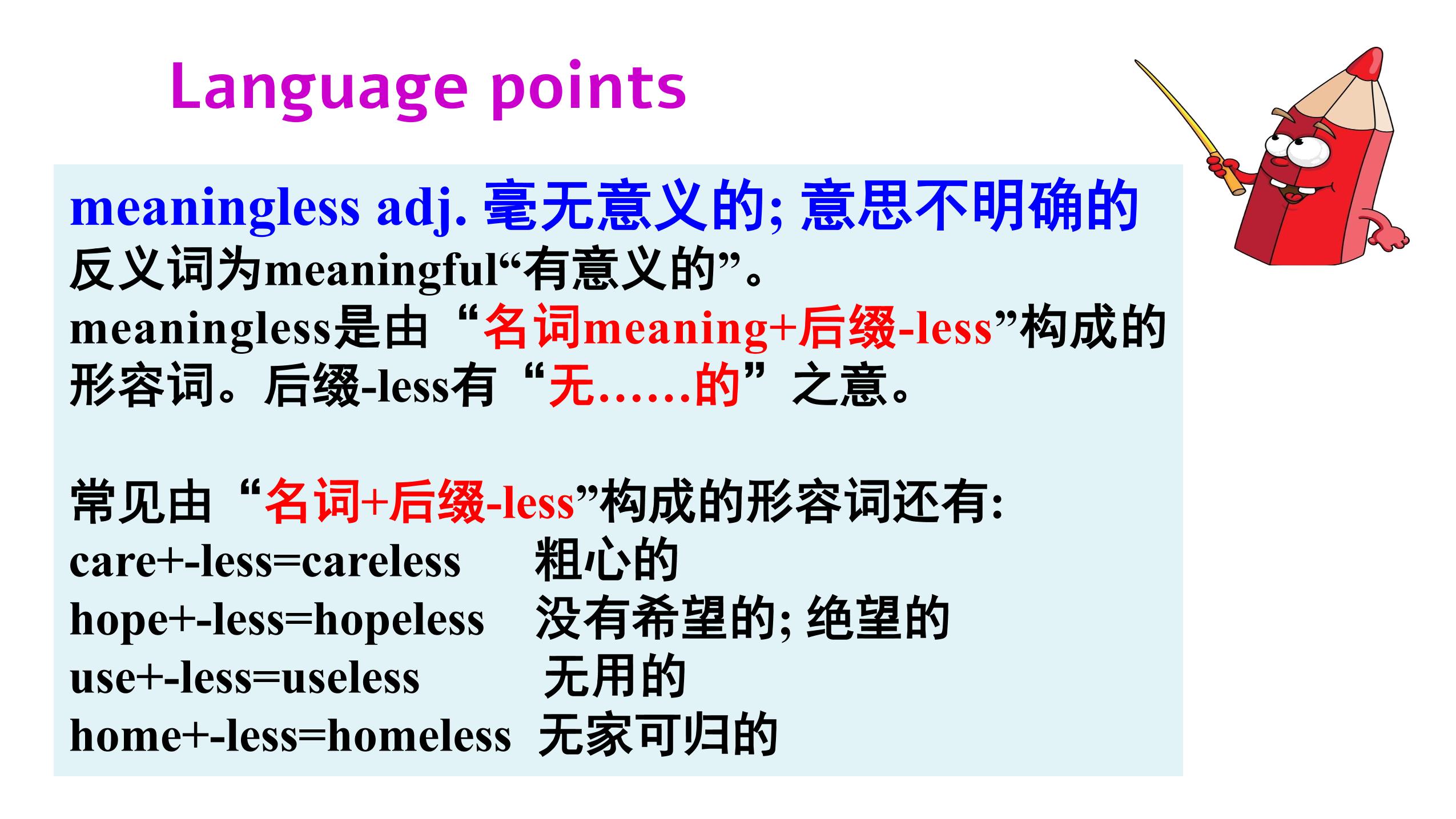 Language points

meaningless adj. 毫无意义的; 意思不明确的
反义词为meaningful“有意义的”。
meaningless是由“名词meaning+后缀-less”构成的形容词。后缀-less有“无……的”之意。

常见由“名词+后缀-less”构成的形容词还有:
care+-less=careless 粗心的
hope+-less=hopeless 没有希望的; 绝望的
use+-less=useless 无用的
home+-less=homeless 无家可归的